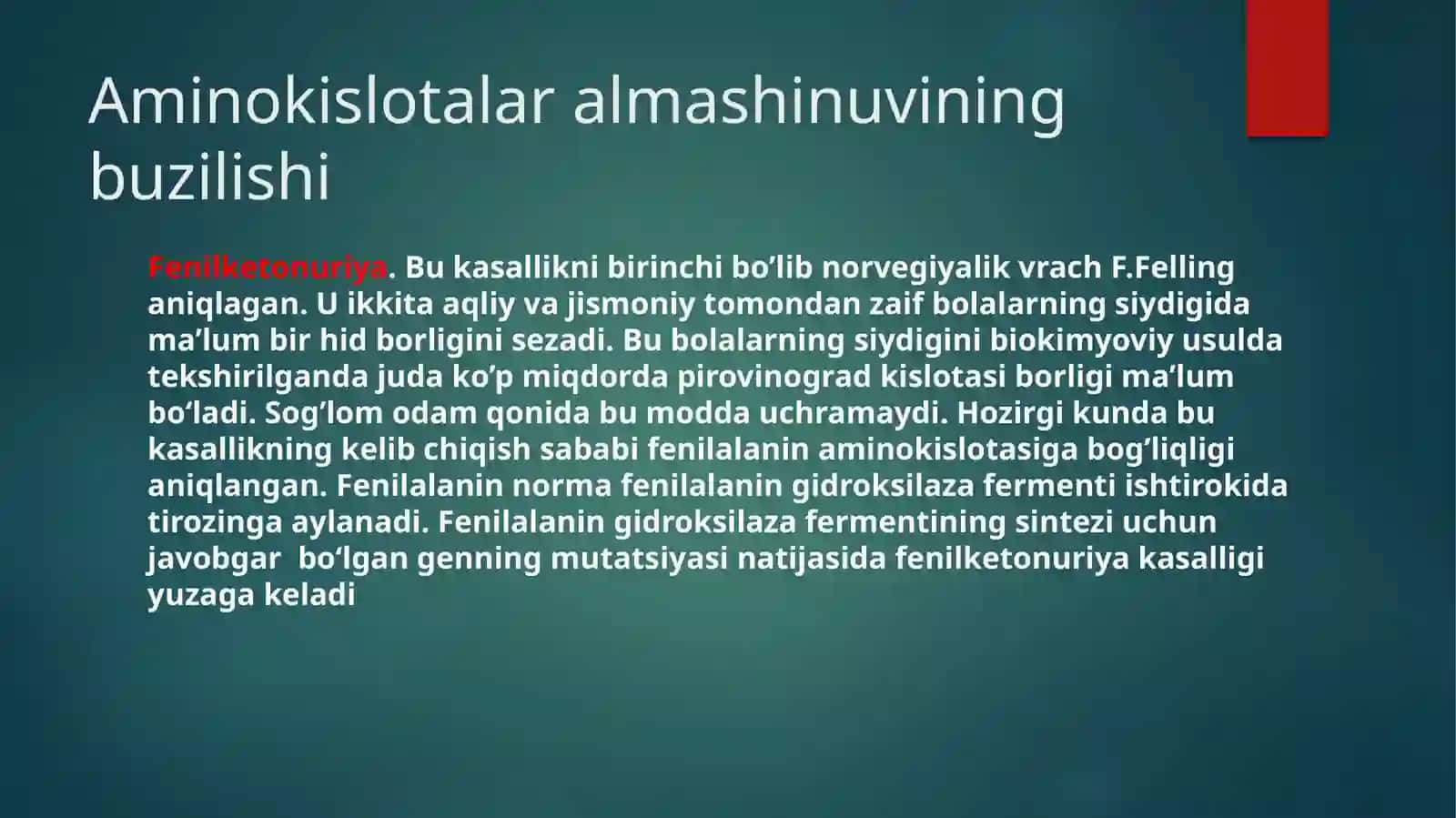 Aminokislotalar almashinuvining buzilishi

Fenilketonuriya. Bu kasallikni birinchi bo’lib norvegiyalik vrach F.Felling aniqlagan. U ikkita aqliy va jismoniy tomondan zaif bolalarning siydigida ma’lum bir hid borligini sezadi. Bu bolalarning siydigini biokimyoviy usulda tekshirilganda juda ko’p miqdorda pirovinograd kislotasi borligi ma’lum bo‘ladi. Sog’lom odam qonida bu modda uchramaydi. Hozirgi kunda bu kasallikning kelib chiqish sababi fenilalanin aminokislotasiga bog’liqligi aniqlangan. Fenilalanin norma fenilalanin gidroksilaza fermenti ishtirokida tirozinga aylanadi. Fenilalanin gidroksilaza fermentining sintezi uchun javobgar bo‘lgan genning mutatsiyasi natijasida fenilketonuriya kasalligi yuzaga keladi